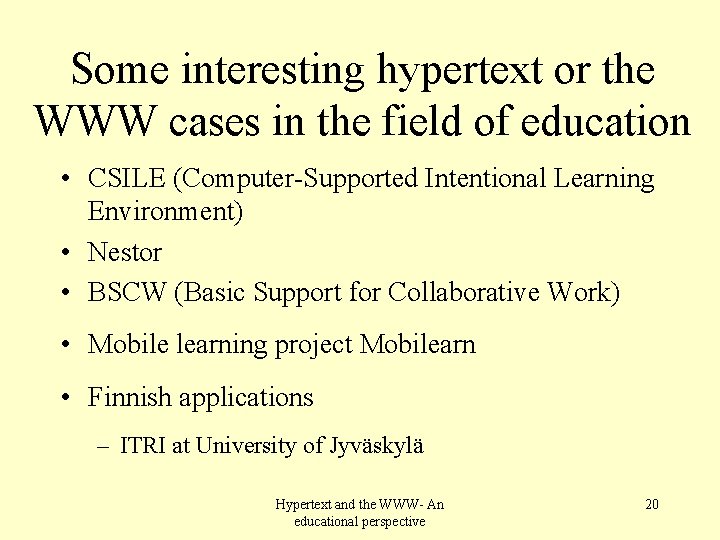 Some interesting hypertext or the WWW cases in the field of education

• CSILE (Computer-Supported Intentional Learning Environment)
• Nestor
• BSCW (Basic Support for Collaborative Work)
• Mobile learning project Mobilearn
• Finnish applications
– ITRI at University of Jyväskylä

Hypertext and the WWW- An educational perspective

20